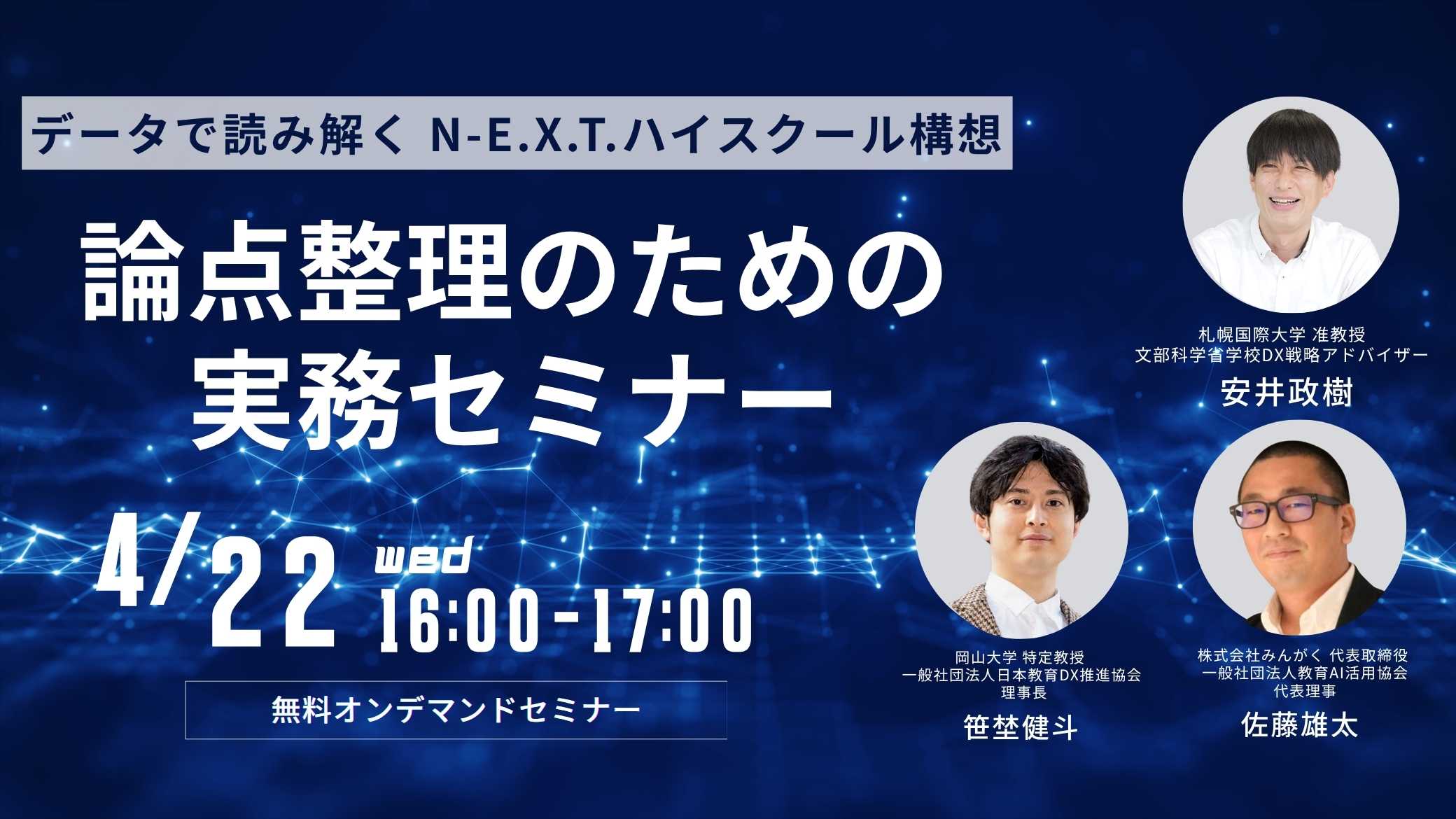 データで読み解く N-E.X.T.ハイスクール構想

論点整理のための
実務セミナー

4/22 wed
16:00-17:00

無料オンデマンドセミナー

札幌国際大学 准教授
文部科学省学校DX戦略アドバイザー
安井政樹

岡山大学 特定教授
一般社団法人日本教育DX推進協会
理事長
笹埜健斗

株式会社みんがく 代表取締役
一般社団法人教育AI活用協会
代表理事
佐藤雄太